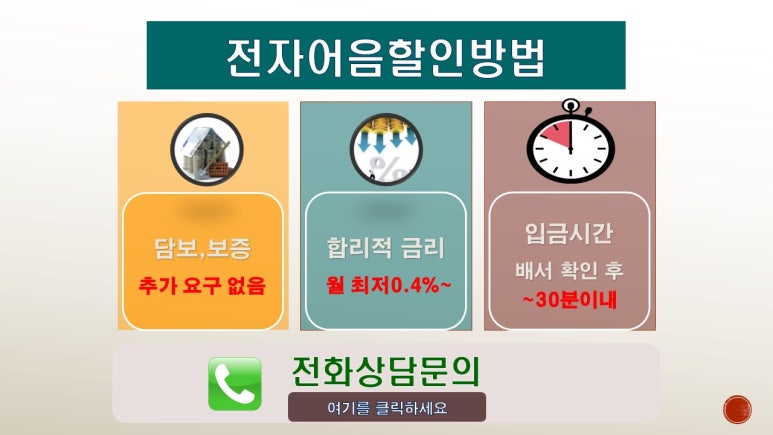 전자어음할인방법

담보,보증
추가 요구 없음

합리적 금리
월 최저0.4%~

입금시간
배서 확인 후
~30분이내

전화상담문의
여기를 클릭하세요